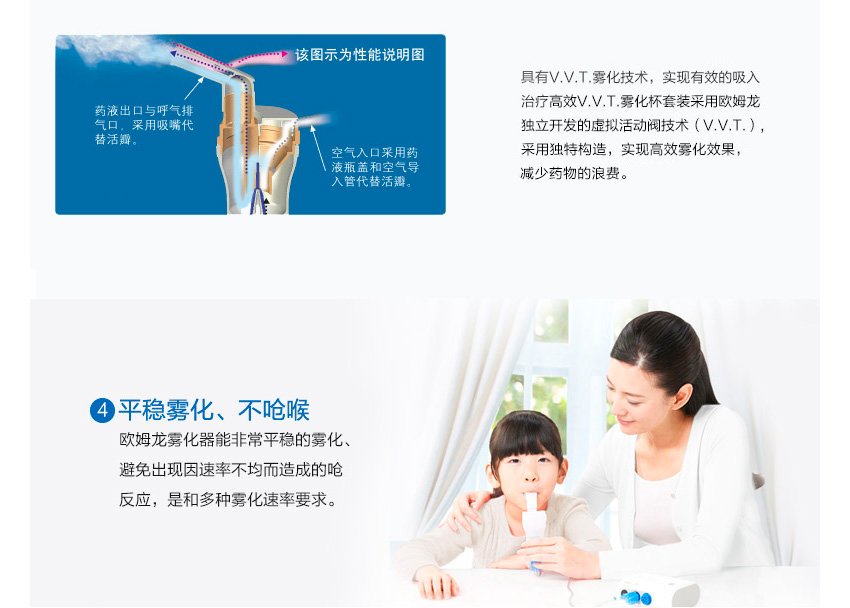 该图示为性能说明图

药液出口与呼气排气口，采用吸嘴代替活瓣。

空气入口采用药液瓶盖和空气导入管代替活瓣。

具有V.V.T.雾化技术，实现有效的吸入治疗高效V.V.T.雾化杯套装采用欧姆龙独立开发的虚拟活动阀技术（V.V.T.），采用独特构造，实现高效雾化效果，减少药物的浪费。

4 平稳雾化、不呛喉

欧姆龙雾化器能非常平稳的雾化、避免出现因速率不均而造成的呛反应，是和多种雾化速率要求。